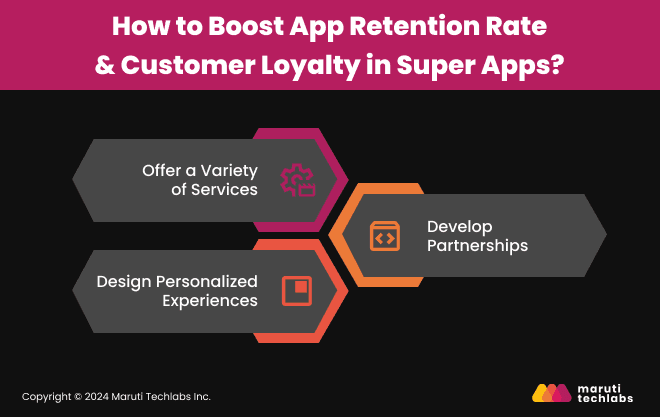 How to Boost App Retention Rate & Customer Loyalty in Super Apps?

Offer a Variety of Services

Develop Partnerships

Design Personalized Experiences

Copyright © 2024 Maruti Techlabs Inc.

maruti techlabs